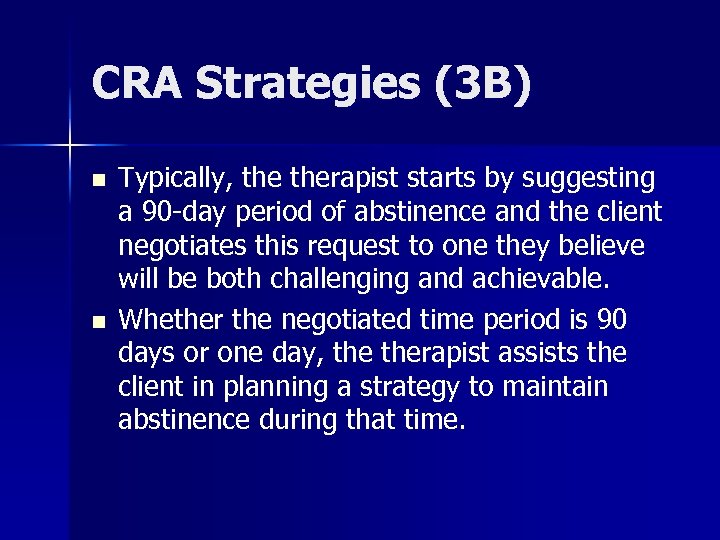 CRA Strategies (3B)

- Typically, the therapist starts by suggesting a 90-day period of abstinence and the client negotiates this request to one they believe will be both challenging and achievable.
- Whether the negotiated time period is 90 days or one day, the therapist assists the client in planning a strategy to maintain abstinence during that time.